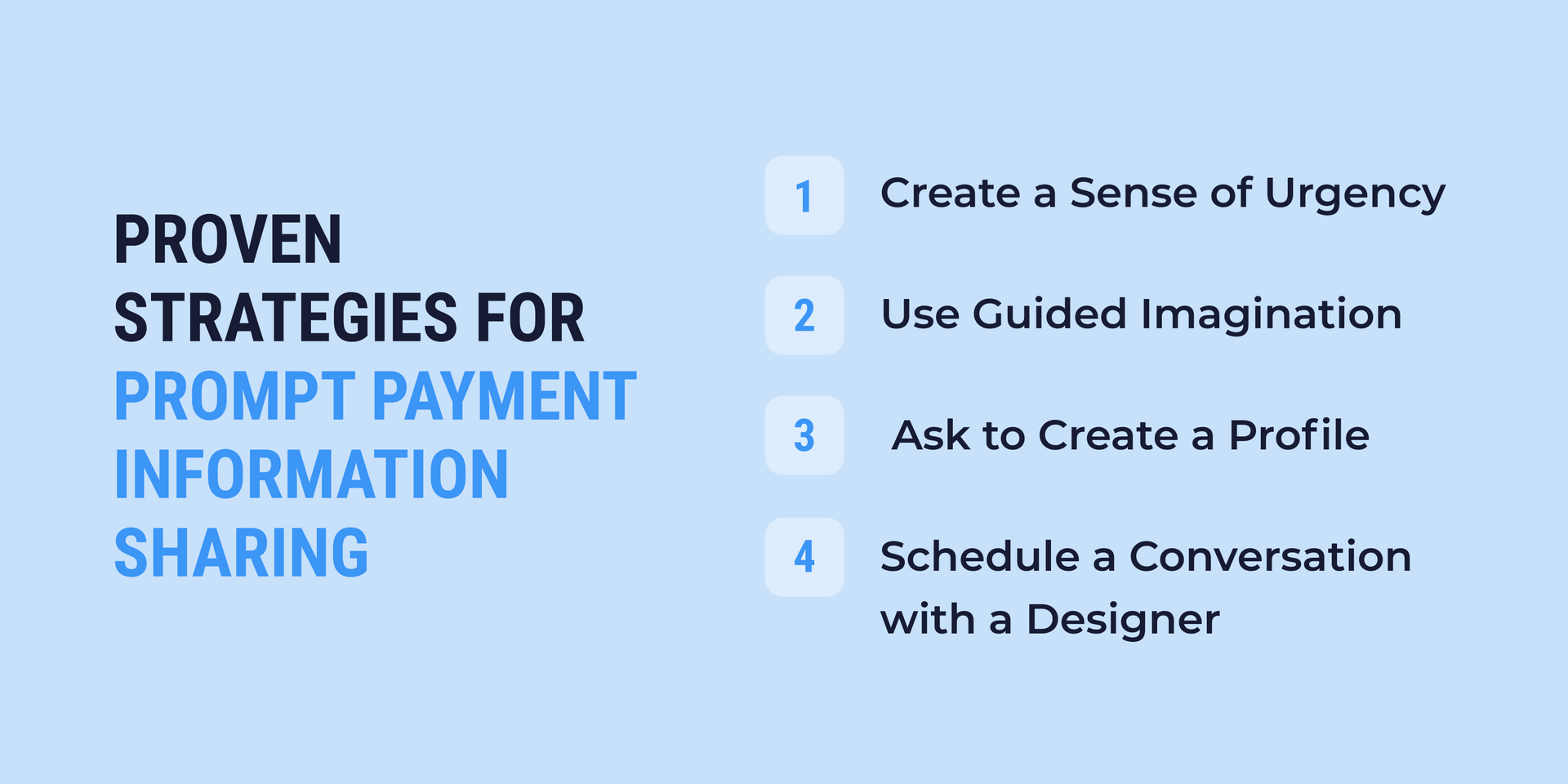 PROVEN STRATEGIES FOR PROMPT PAYMENT INFORMATION SHARING

1 Create a Sense of Urgency

2 Use Guided Imagination

3 Ask to Create a Profile

4 Schedule a Conversation with a Designer